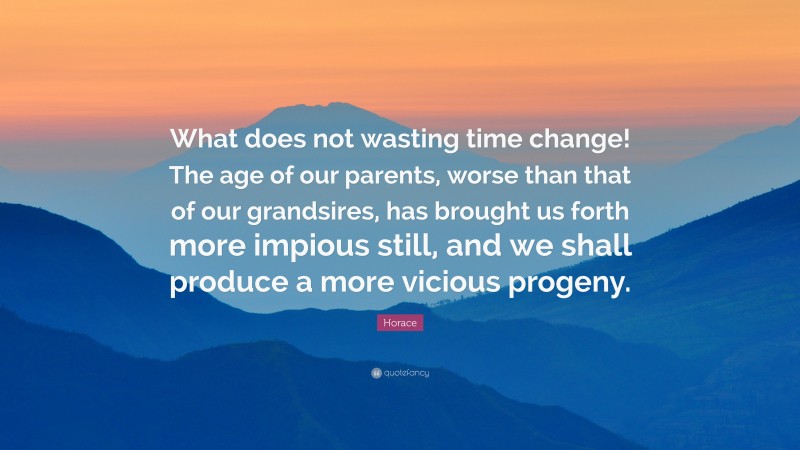 What does not wasting time change! The age of our parents, worse than that of our grandsires, has brought us forth more impious still, and we shall produce a more vicious progeny.

Horace

quotefancy